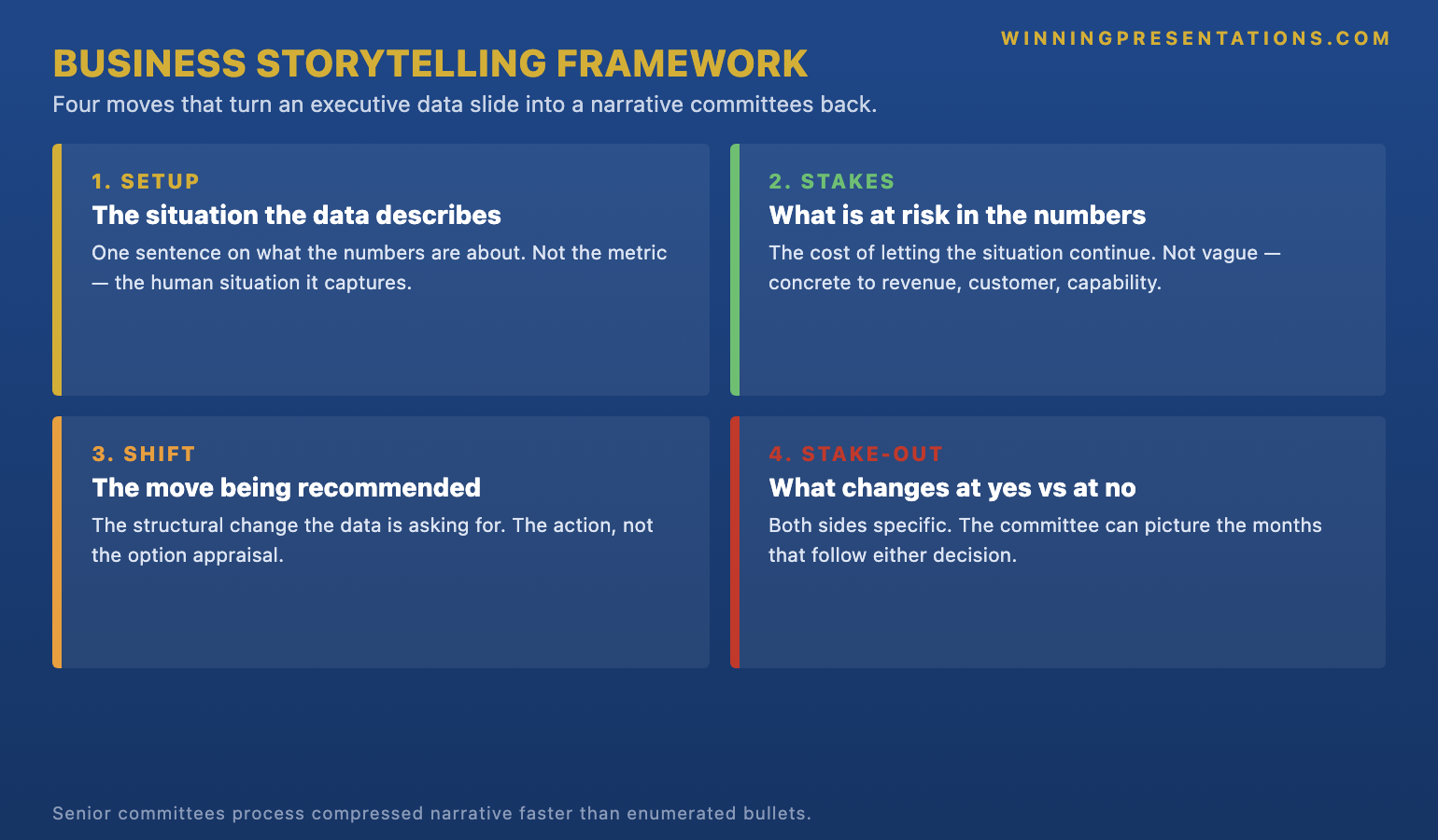 WINNINGPRESENTATIONS.COM

BUSINESS STORYTELLING FRAMEWORK

Four moves that turn an executive data slide into a narrative committees back.

1. SETUP

The situation the data describes

One sentence on what the numbers are about. Not the metric — the human situation it captures.

2. STAKES

What is at risk in the numbers

The cost of letting the situation continue. Not vague — concrete to revenue, customer, capability.

3. SHIFT

The move being recommended

The structural change the data is asking for. The action, not the option appraisal.

4. STAKE-OUT

What changes at yes vs at no

Both sides specific. The committee can picture the months that follow either decision.

Senior committees process compressed narrative faster than enumerated bullets.